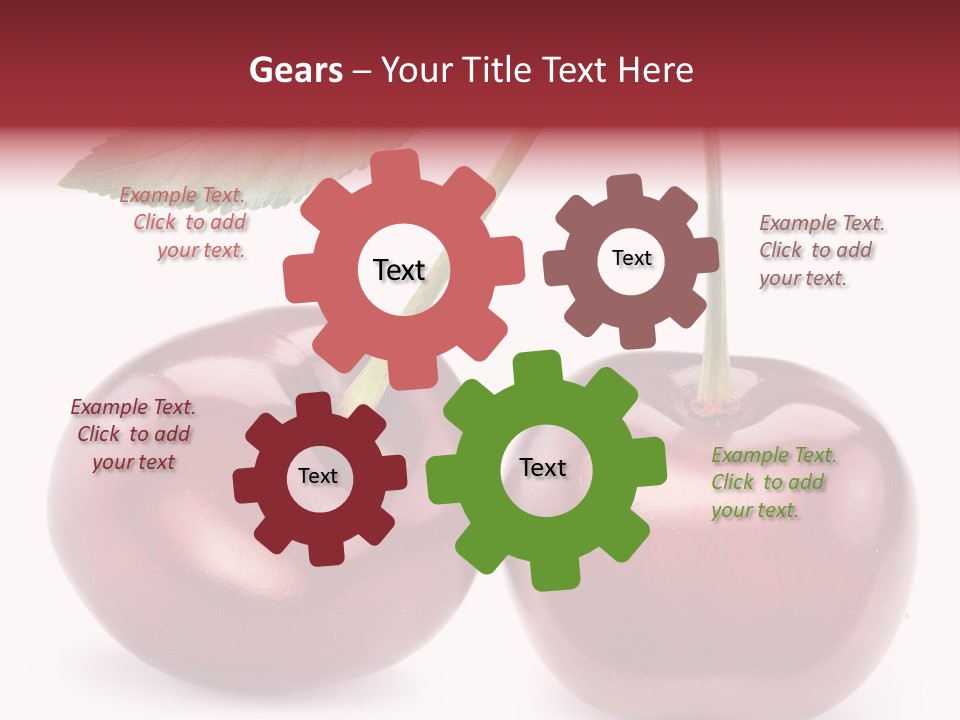 Gears – Your Title Text Here

Example Text. Click to add your text.

Text

Text

Example Text. Click to add your text.

Example Text. Click to add your text

Text

Text

Example Text. Click to add your text.